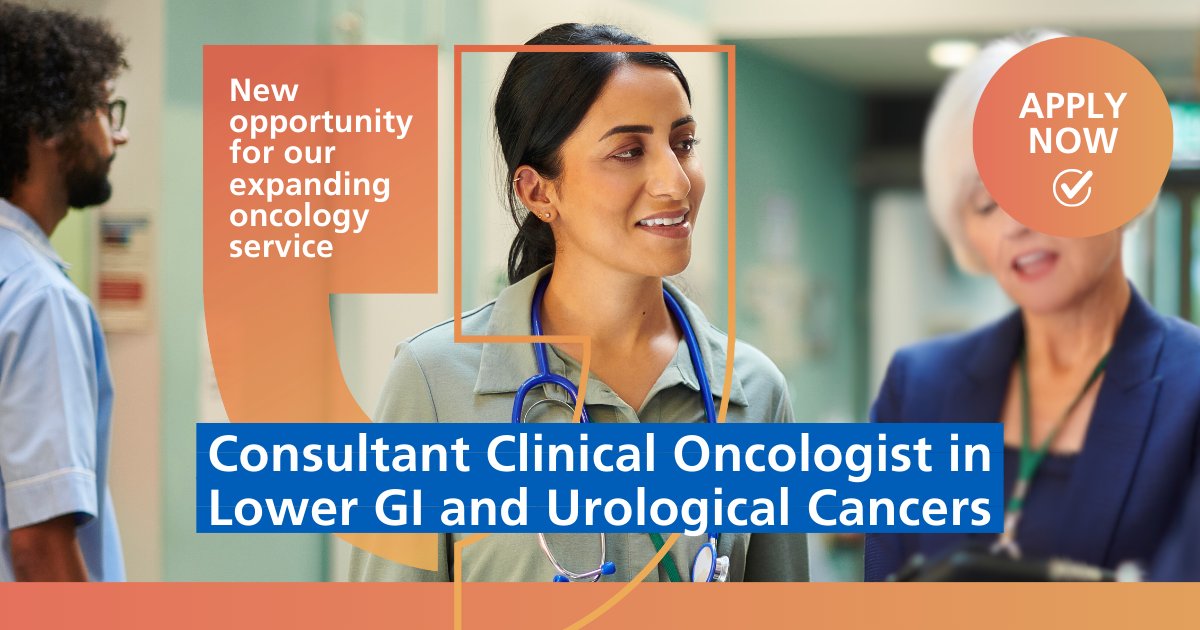 New opportunity for our expanding oncology service

APPLY NOW

Consultant Clinical Oncologist in Lower GI and Urological Cancers